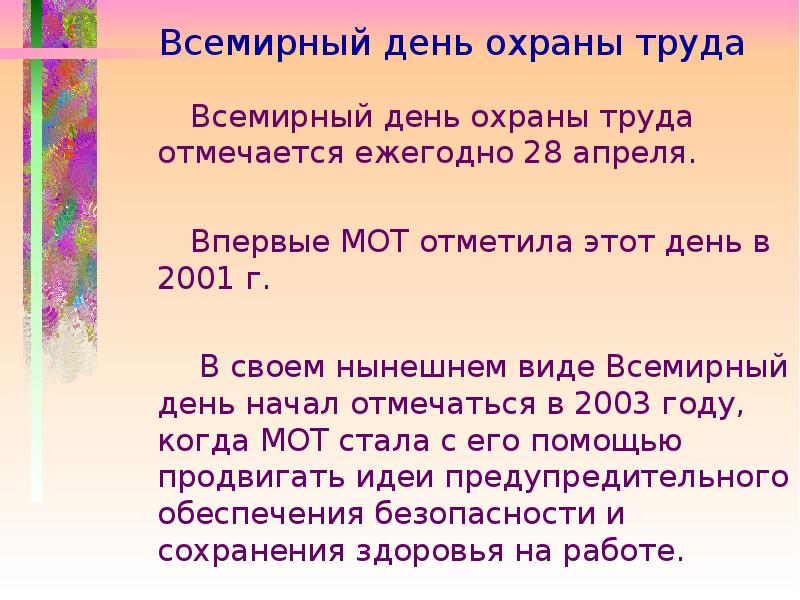 Всемирный день охраны труда

Всемирный день охраны труда отмечается ежегодно 28 апреля.

Впервые МОТ отметила этот день в 2001 г.

В своем нынешнем виде Всемирный день начал отмечаться в 2003 году, когда МОТ стала с его помощью продвигать идеи предупредительного обеспечения безопасности и сохранения здоровья на работе.